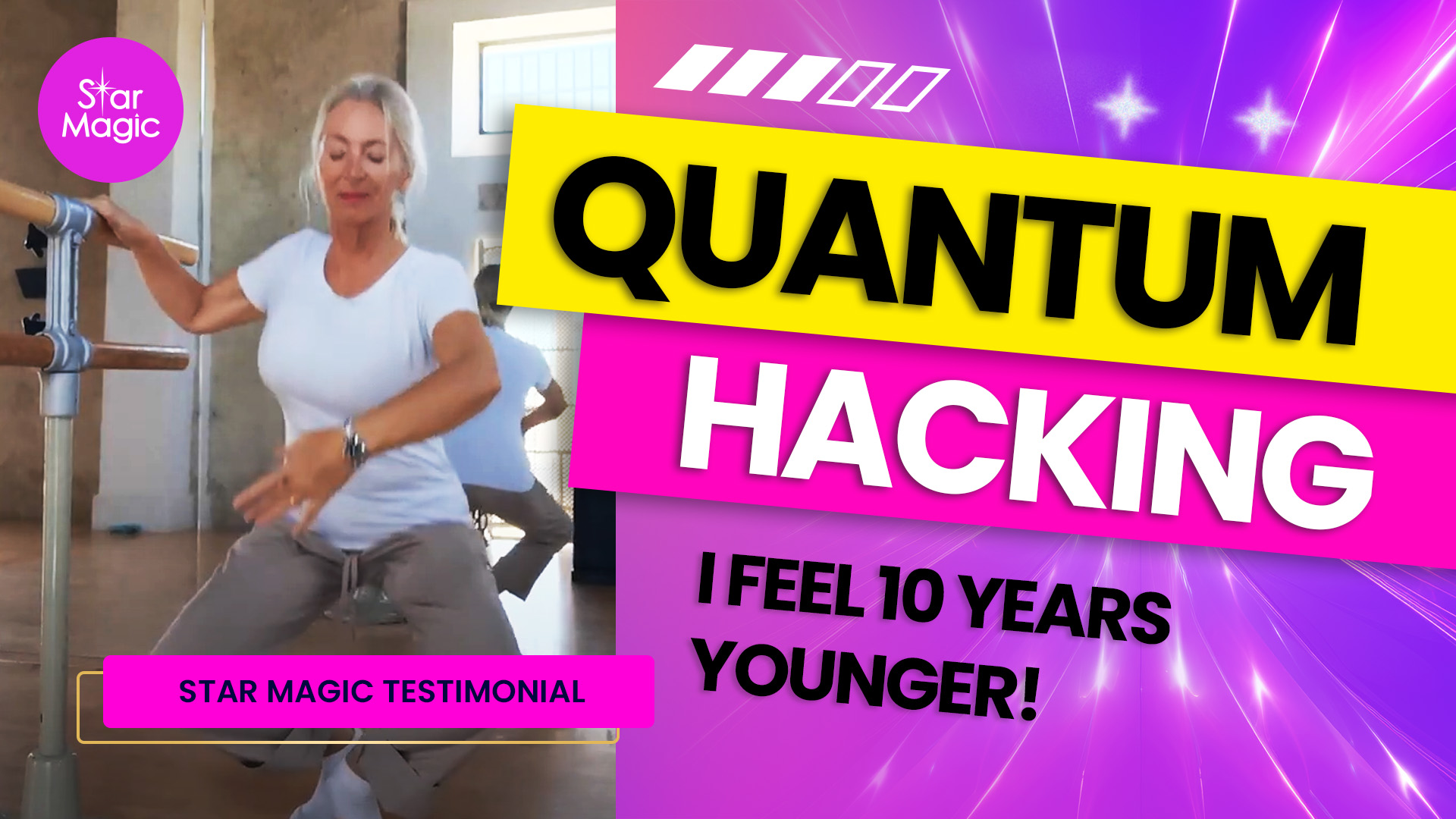 Star Magic

QUANTUM HACKING

I FEEL 10 YEARS YOUNGER!

STAR MAGIC TESTIMONIAL